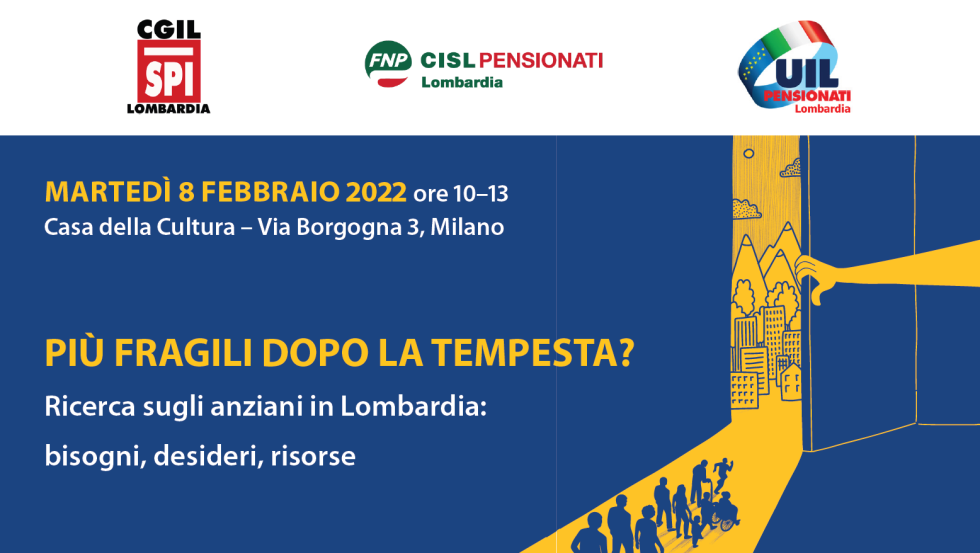 CGIL
SPI
LOMBARDIA

FNP CISL PENSIONATI
Lombardia

UIL
PENSIONATI
Lombardia

MARTEDÌ 8 FEBBRAIO 2022 ore 10–13
Casa della Cultura – Via Borgogna 3, Milano

PIÙ FRAGILI DOPO LA TEMPESTA?
Ricerca sugli anziani in Lombardia:
bisogni, desideri, risorse